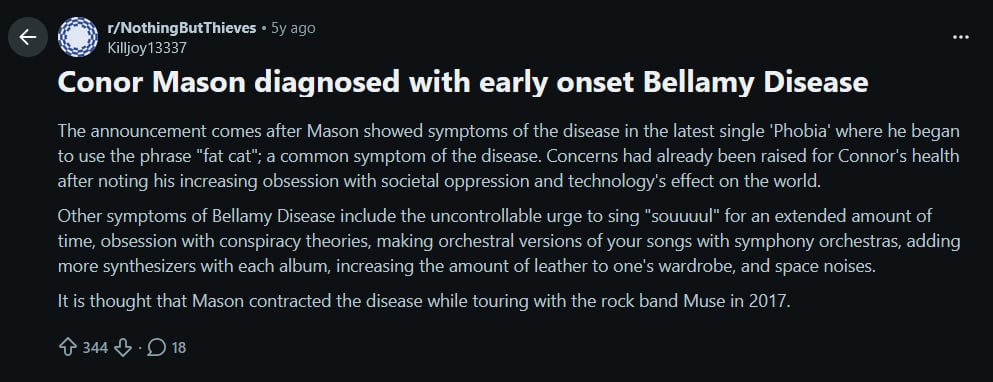 r/NothingButThieves • 5y ago
Killjoy13337

...

Conor Mason diagnosed with early onset Bellamy Disease

The announcement comes after Mason showed symptoms of the disease in the latest single 'Phobia' where he began to use the phrase "fat cat"; a common symptom of the disease. Concerns had already been raised for Connor's health after noting his increasing obsession with societal oppression and technology's effect on the world.

Other symptoms of Bellamy Disease include the uncontrollable urge to sing "souuuul" for an extended amount of time, obsession with conspiracy theories, making orchestral versions of your songs with symphony orchestras, adding more synthesizers with each album, increasing the amount of leather to one's wardrobe, and space noises.

It is thought that Mason contracted the disease while touring with the rock band Muse in 2017.

344 · 18